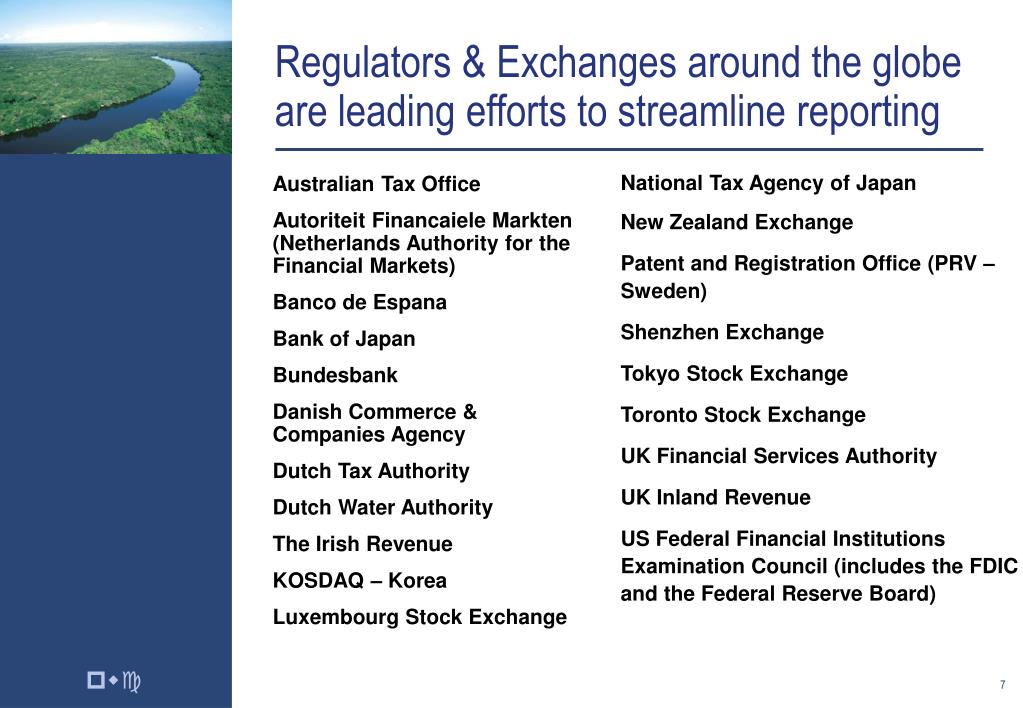 Regulators & Exchanges around the globe are leading efforts to streamline reporting

Australian Tax Office

Autoriteit Financaiele Markten (Netherlands Authority for the Financial Markets)

Banco de Espana

Bank of Japan

Bundesbank

Danish Commerce & Companies Agency

Dutch Tax Authority

Dutch Water Authority

The Irish Revenue

KOSDAQ – Korea

Luxembourg Stock Exchange

National Tax Agency of Japan

New Zealand Exchange

Patent and Registration Office (PRV – Sweden)

Shenzhen Exchange

Tokyo Stock Exchange

Toronto Stock Exchange

UK Financial Services Authority

UK Inland Revenue

US Federal Financial Institutions Examination Council (includes the FDIC and the Federal Reserve Board)

pwc

7